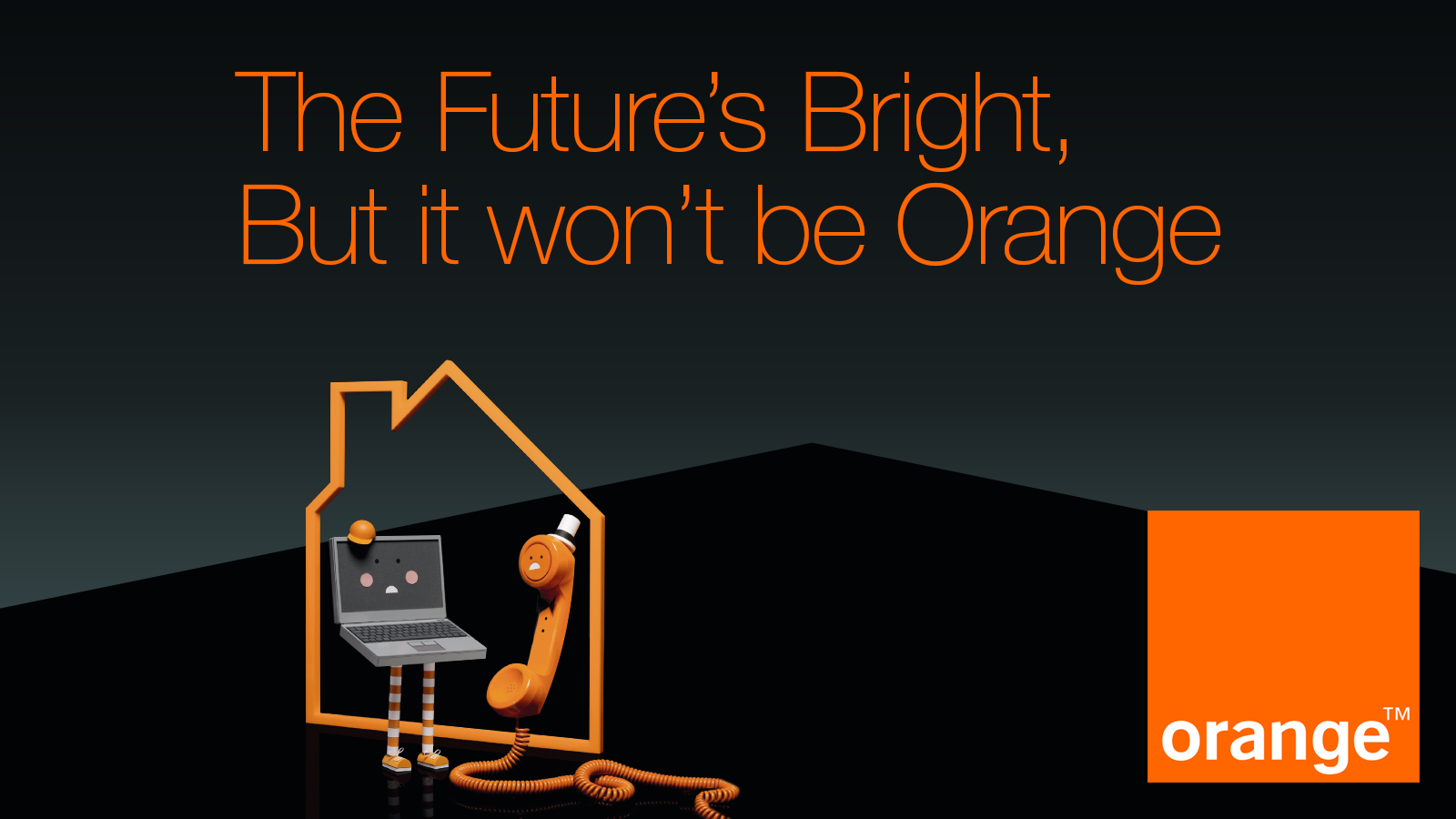 The Future's Bright,
But it won't be Orange

orange™